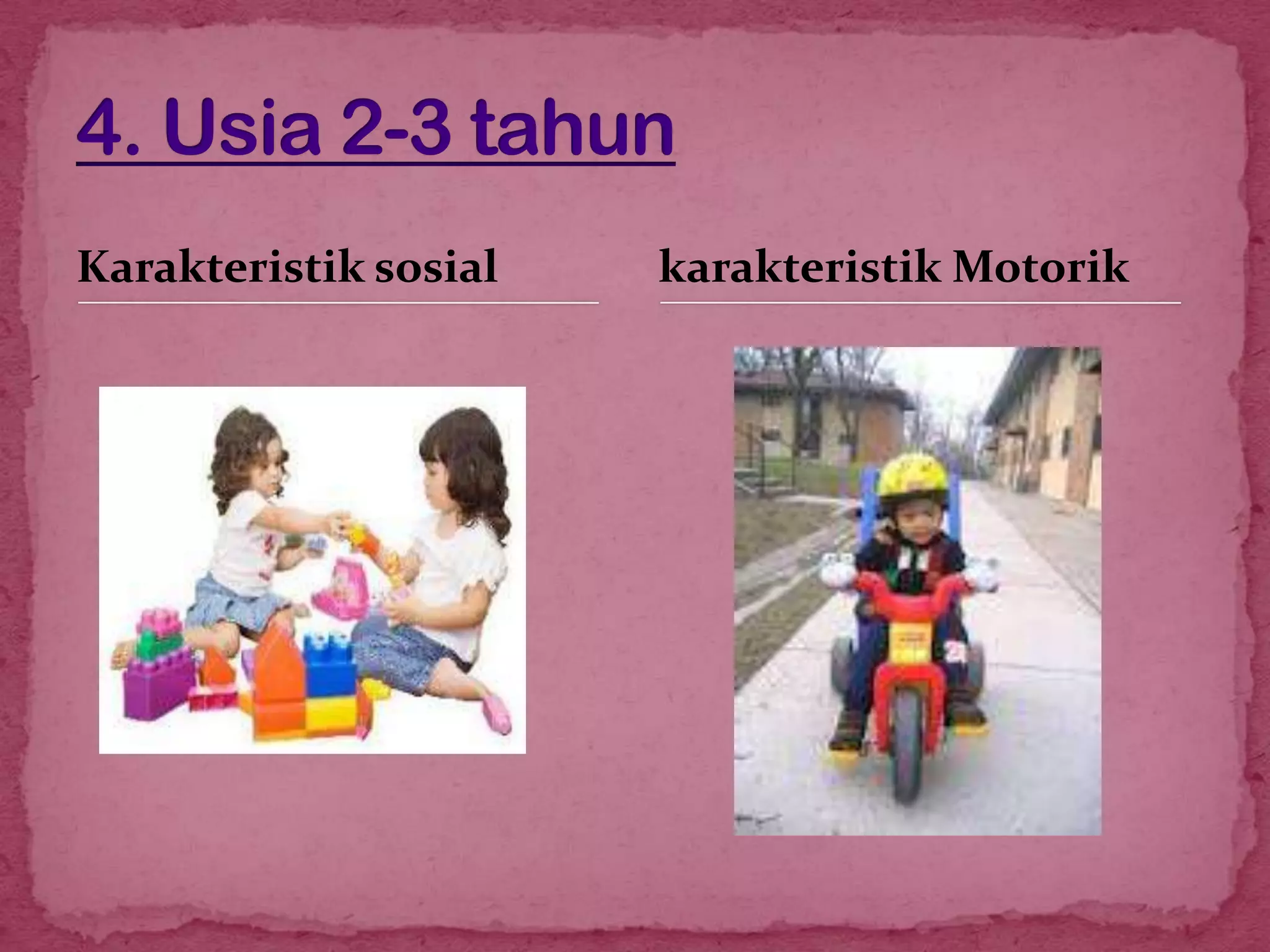 4. Usia 2-3 tahun

Karakteristik sosial

karakteristik Motorik